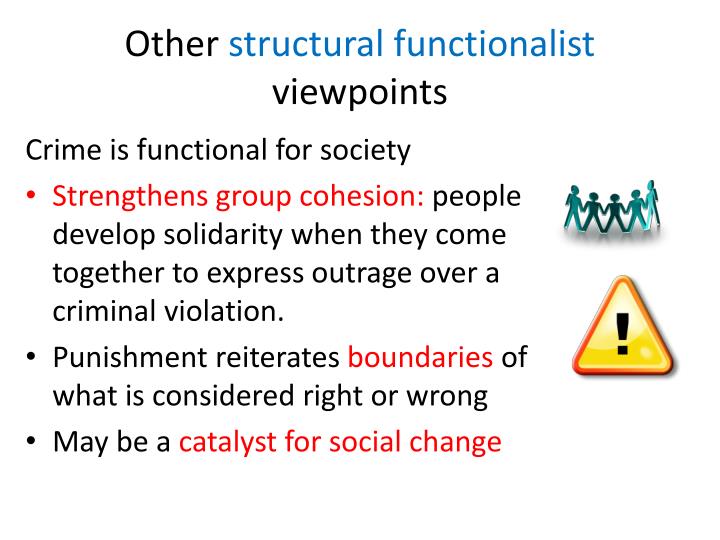 Other structural functionalist viewpoints

Crime is functional for society

• Strengthens group cohesion: people develop solidarity when they come together to express outrage over a criminal violation.
• Punishment reiterates boundaries of what is considered right or wrong
• May be a catalyst for social change

!